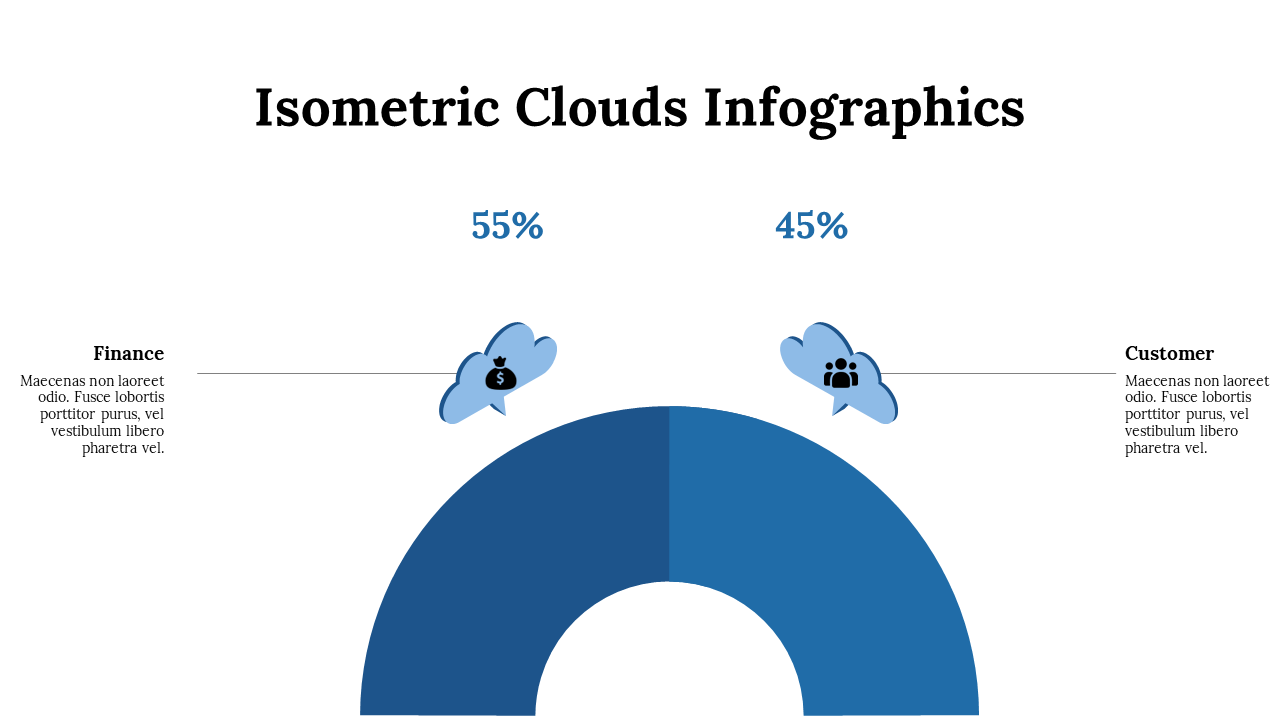 Isometric Clouds Infographics

55%

45%

Finance

Maecenas non laoreet odio. Fusce lobortis porttitor purus, vel vestibulum libero pharetra vel.

Customer

Maecenas non laoreet odio. Fusce lobortis porttitor purus, vel vestibulum libero pharetra vel.